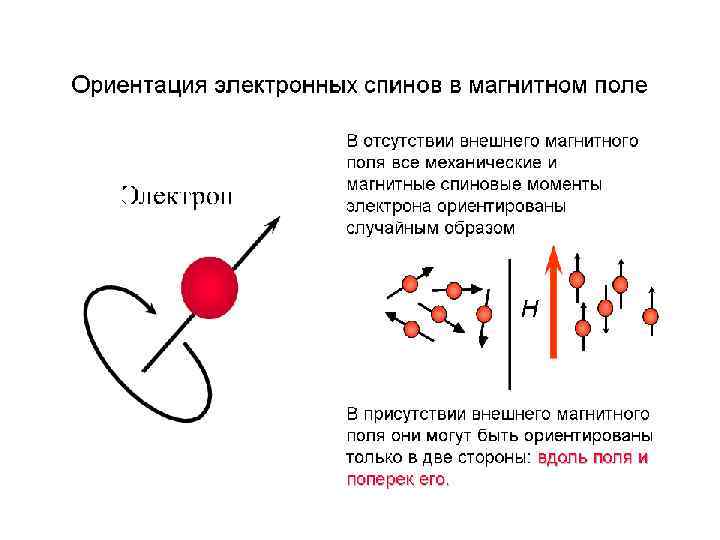 Ориентация электронных спинов в магнитном поле

Электрон

В отсутствии внешнего магнитного поля все механические и магнитные спиновые моменты электрона ориентированы случайным образом

H

В присутствии внешнего магнитного поля они могут быть ориентированы только в две стороны: вдоль поля и поперек его.